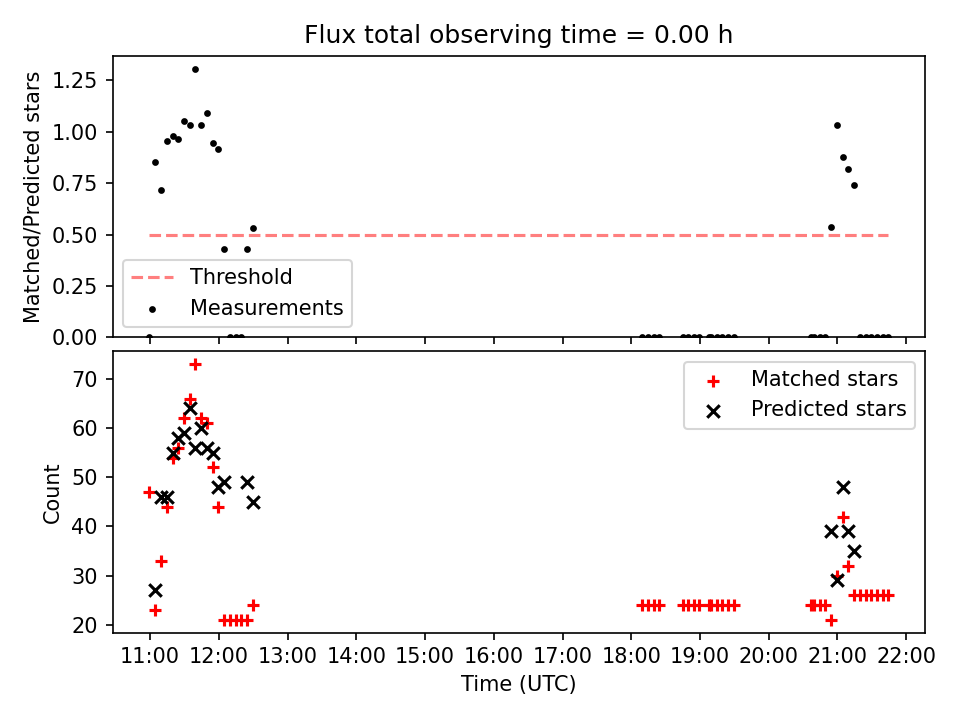 Flux total observing time = 0.00 h

Matched/Predicted stars

1.25
1.00
0.75
0.50
0.25
0.00

Threshold
Measurements

Count

70
60
50
40
30
20

Matched stars
Predicted stars

11:00 12:00 13:00 14:00 15:00 16:00 17:00 18:00 19:00 20:00 21:00 22:00

Time (UTC)